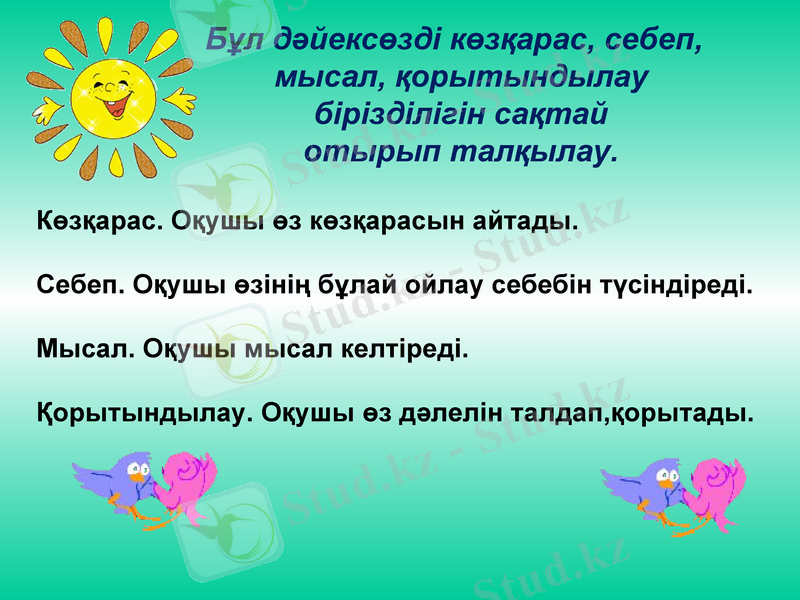 Бұл дәйексөзді көзқарас, себеп, мысал, қорытындылау бірізділігін сақтай отырып талқылау.

Көзқарас. Оқушы өз көзқарасын айтады.

Себеп. Оқушы өзінің бұлай ойлау себебін түсіндіреді.

Мысал. Оқушы мысал келтіреді.

Қорытындылау. Оқушы өз дәлелін талдап,қорытады.

Stud.kz - Stud.kz